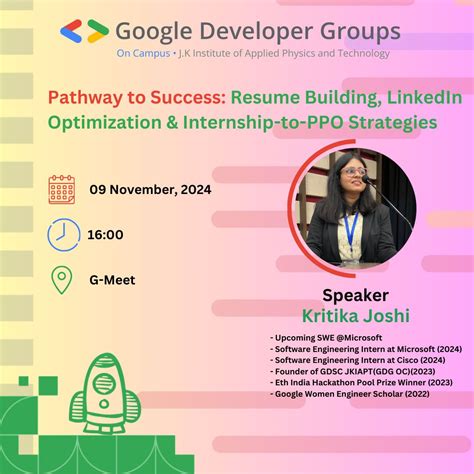 Google Developer Groups
On Campus • J.K Institute of Applied Physics and Technology

Pathway to Success: Resume Building, LinkedIn Optimization & Internship-to-PPO Strategies

09 November, 2024

16:00

G-Meet

Speaker
Kritika Joshi

- Upcoming SWE @Microsoft
- Software Engineering Intern at Microsoft (2024)
- Software Engineering Intern at Cisco (2024)
- Founder of GDSC JKIAPT(GDG OC)(2023)
- Eth India Hackathon Pool Prize Winner (2023)
- Google Women Engineer Scholar (2022)